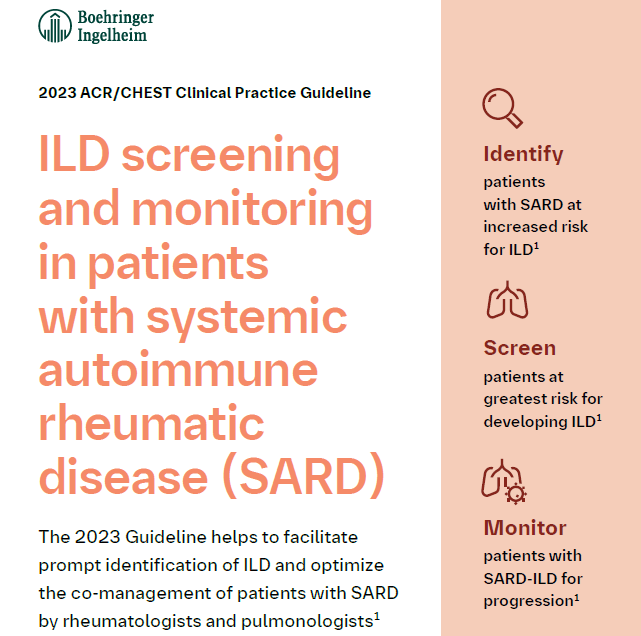 Boehringer Ingelheim

2023 ACR/CHEST Clinical Practice Guideline

ILD screening and monitoring in patients with systemic autoimmune rheumatic disease (SARD)

The 2023 Guideline helps to facilitate prompt identification of ILD and optimize the co-management of patients with SARD by rheumatologists and pulmonologists$^1$

Identify
patients with SARD at increased risk for ILD$^1$

Screen
patients at greatest risk for developing ILD$^1$

Monitor
patients with SARD-ILD for progression$^1$